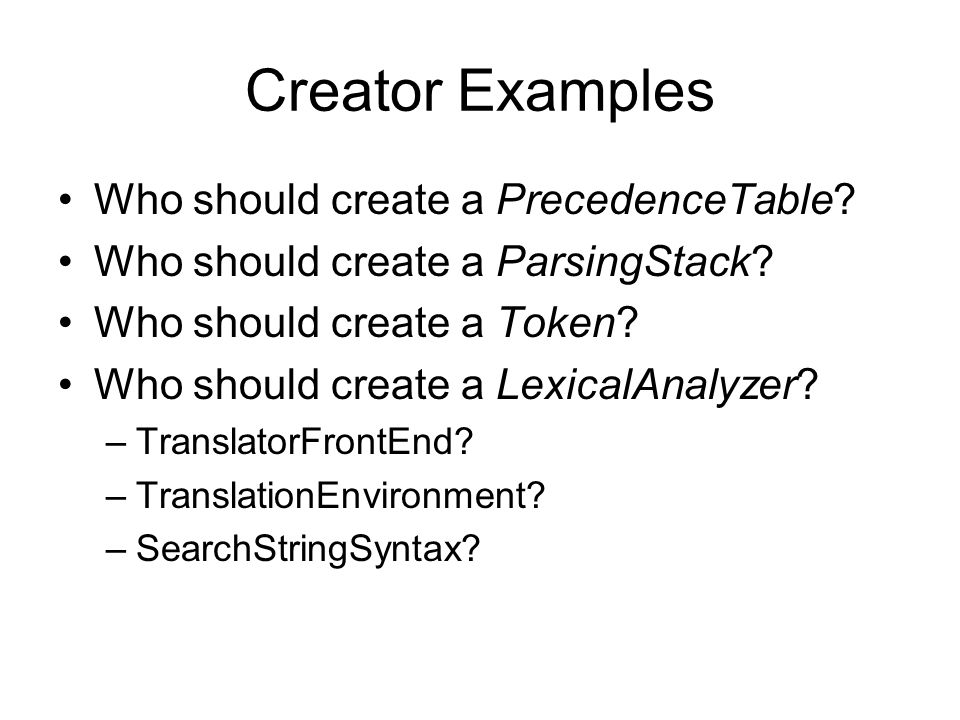 Creator Examples

• Who should create a PrecedenceTable?
• Who should create a ParsingStack?
• Who should create a Token?
• Who should create a LexicalAnalyzer?
– TranslatorFrontEnd?
– TranslationEnvironment?
– SearchStringSyntax?